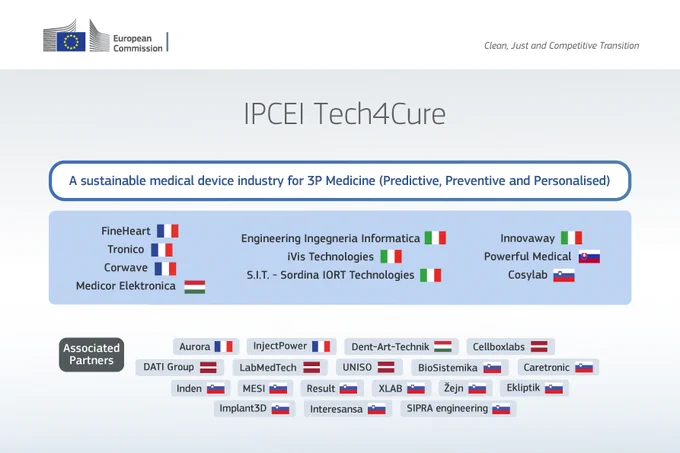 European Commission

Clean, Just and Competitive Transition

IPCEI Tech4Cure

A sustainable medical device industry for 3P Medicine (Predictive, Preventive and Personalised)

FineHeart
Tronico
Corwave
Medicor Elektronica

Engineering Ingegneria Informatica
iVis Technologies
S.I.T. - Sordina IORT Technologies

Innovaway
Powerful Medical
Cosylab

Associated Partners

Aurora
InjectPower
Dent-Art-Technik
Cellboxlabs
DATI Group
LabMedTech
UNISO
BioSistemika
Caretronic
Inden
MESI
Result
XLAB
Žejn
Ekliptik
Implant3D
Interesansa
SIPRA engineering